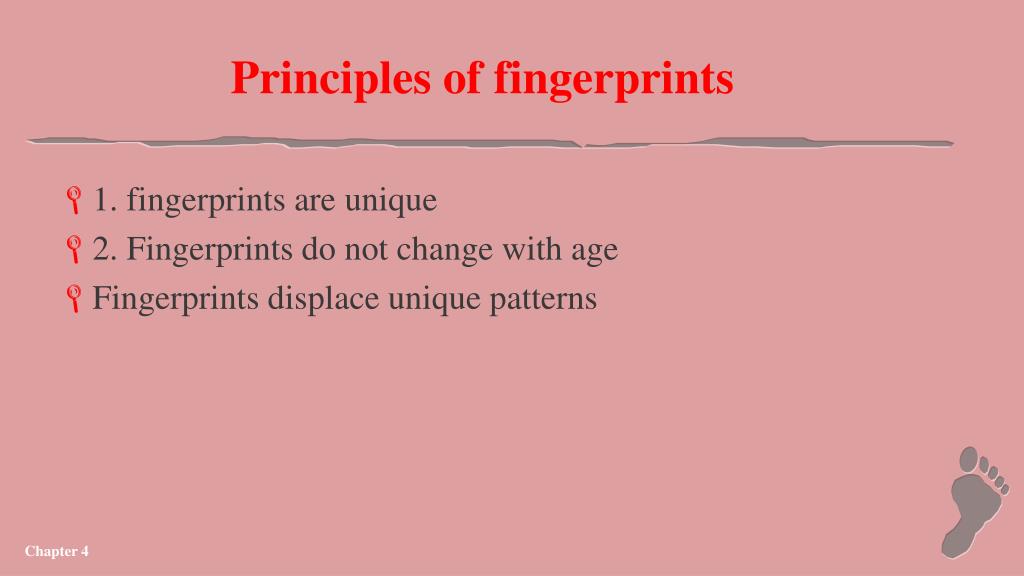 Principles of fingerprints

1. fingerprints are unique
2. Fingerprints do not change with age
Fingerprints displace unique patterns

Chapter 4